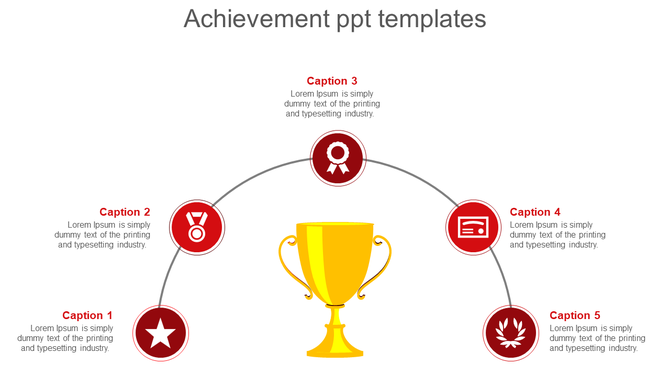 Achievement ppt templates

Caption 3
Lorem Ipsum is simply dummy text of the printing and typesetting industry.

Caption 2
Lorem Ipsum is simply dummy text of the printing and typesetting industry.

Caption 4
Lorem Ipsum is simply dummy text of the printing and typesetting industry.

Caption 1
Lorem Ipsum is simply dummy text of the printing and typesetting industry.

Caption 5
Lorem Ipsum is simply dummy text of the printing and typesetting industry.